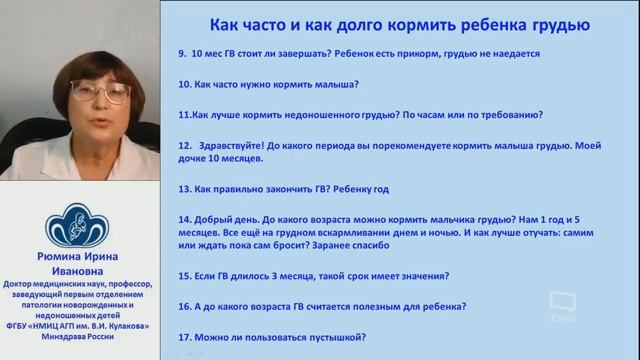 Рюмина Ирина Ивановна
Доктор медицинских наук, профессор, заведующий первым отделением патологии новорожденных и недоношенных детей ФГБУ «НМИЦ АГП им. В.И. Кулакова» Минздрава России

Как часто и как долго кормить ребенка грудью

9. 10 мес ГВ стоит ли завершать? Ребенок есть прикорм, грудью не наедается

10. Как часто нужно кормить малыша?

11.Как лучше кормить недоношенного грудью? По часам или по требованию?

12. Здравствуйте! До какого периода вы порекомендуете кормить малыша грудью. Моей дочке 10 месяцев.

13. Как правильно закончить ГВ? Ребенку год

14. Добрый день. До какого возраста можно кормить мальчика грудью? Нам 1 год и 5 месяцев. Все ещё на грудном вскармливании днем и ночью. И как лучше отучать: самим или ждать пока сам бросит? Заранее спасибо

15. Если ГВ длилось 3 месяца, такой срок имеет значения?

16. А до какого возраста ГВ считается полезным для ребенка?

17. Можно ли пользоваться пустышкой?